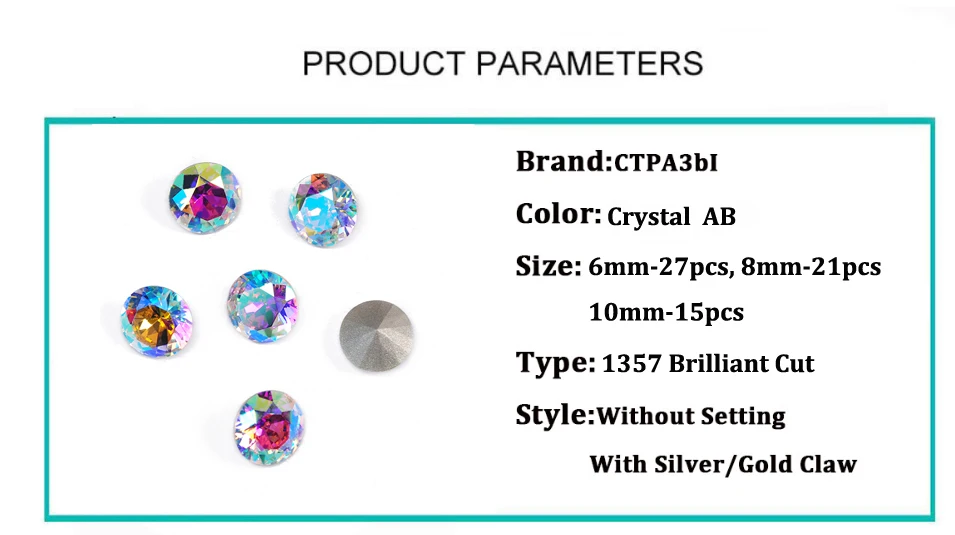 PRODUCT PARAMETERS

Brand:CTPA3bI

Color: Crystal AB

Size: 6mm-27pcs, 8mm-21pcs
10mm-15pcs

Type: 1357 Brilliant Cut

Style:Without Setting
With Silver/Gold Claw